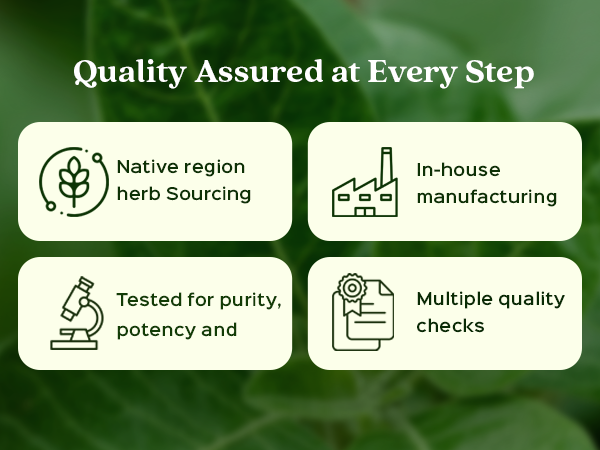 Quality Assured at Every Step

Native region herb Sourcing

In-house manufacturing

Tested for purity, potency and

Multiple quality checks